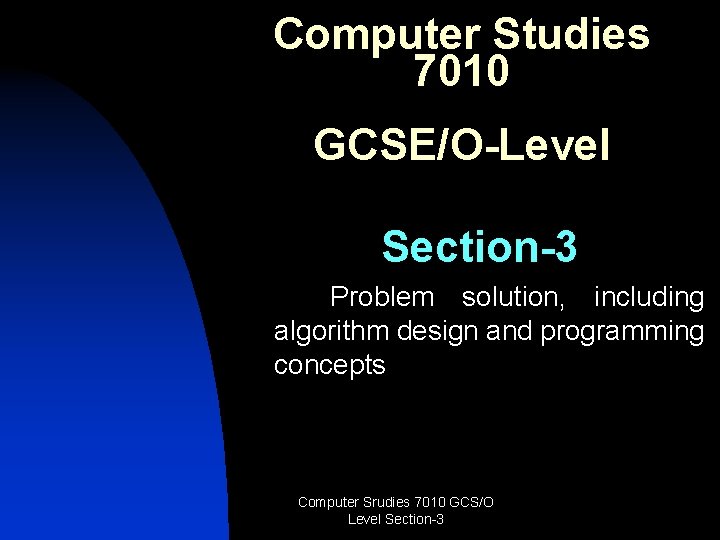 Computer Studies 7010

GCSE/O-Level

Section-3

Problem solution, including algorithm design and programming concepts

Computer Srudies 7010 GCS/O Level Section-3